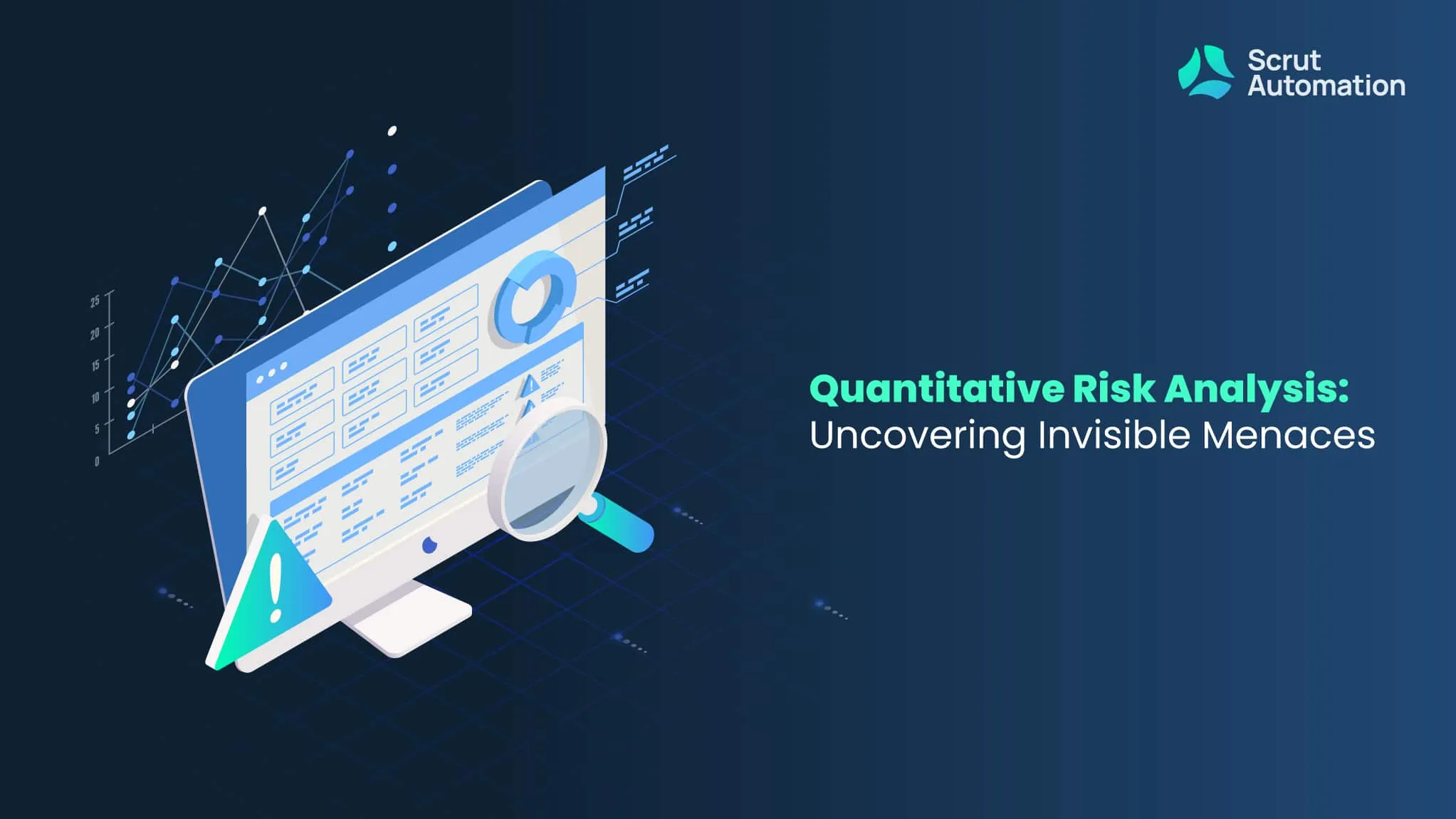 Scrut Automation

25
20
15
10
5
0

Quantitative Risk Analysis:
Uncovering Invisible Menaces